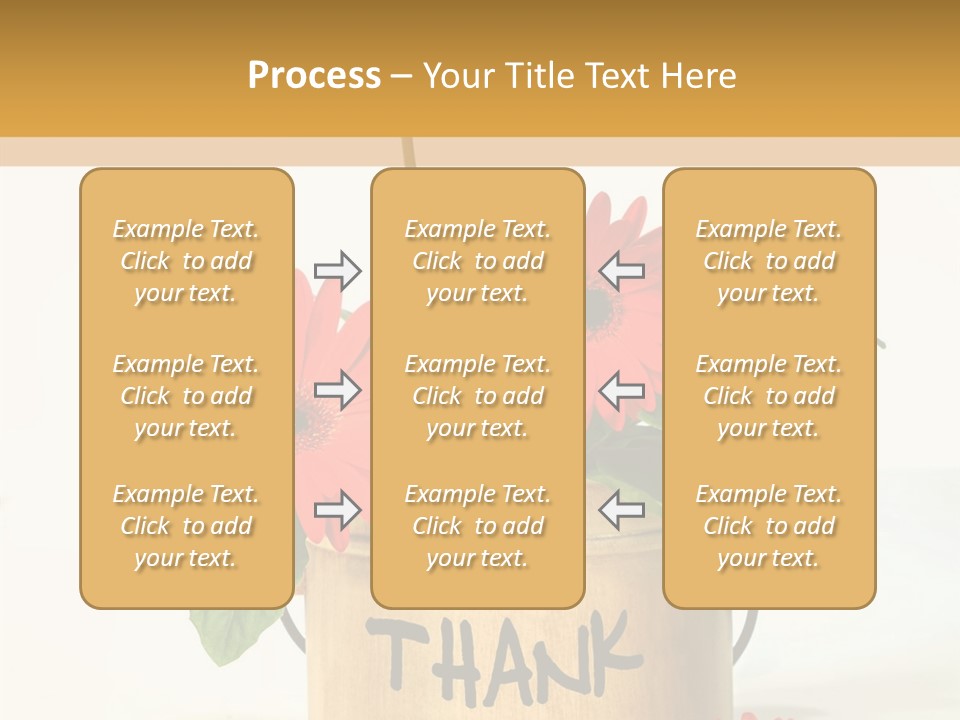 Process – Your Title Text Here

Example Text. Click to add your text.

Example Text. Click to add your text.

Example Text. Click to add your text.

Example Text. Click to add your text.

Example Text. Click to add your text.

Example Text. Click to add your text.

Example Text. Click to add your text.

Example Text. Click to add your text.

Example Text. Click to add your text.

THANK